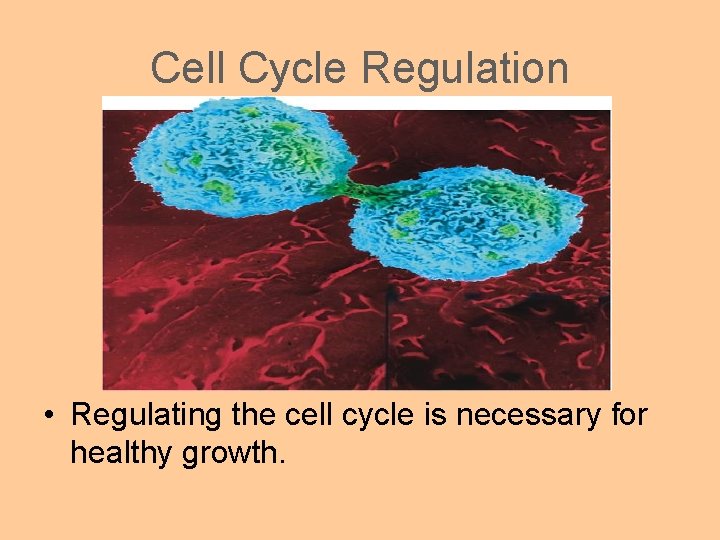 Cell Cycle Regulation

• Regulating the cell cycle is necessary for healthy growth.